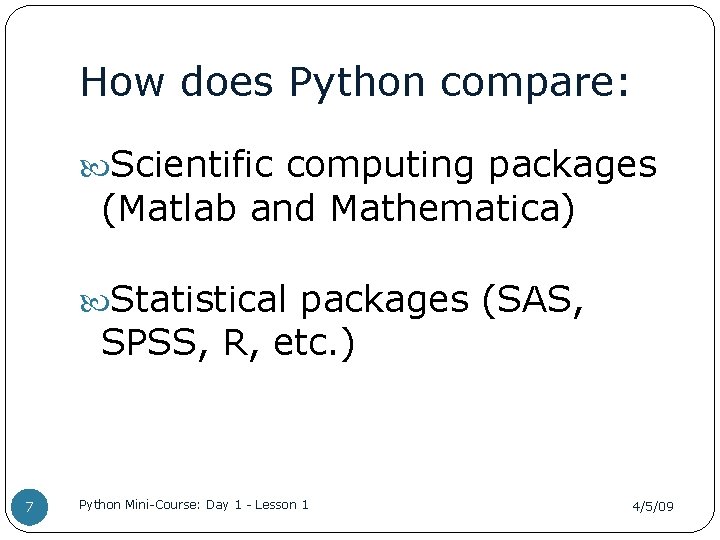 How does Python compare:

Scientific computing packages (Matlab and Mathematica)

Statistical packages (SAS, SPSS, R, etc.)

7

Python Mini-Course: Day 1 - Lesson 1

4/5/09